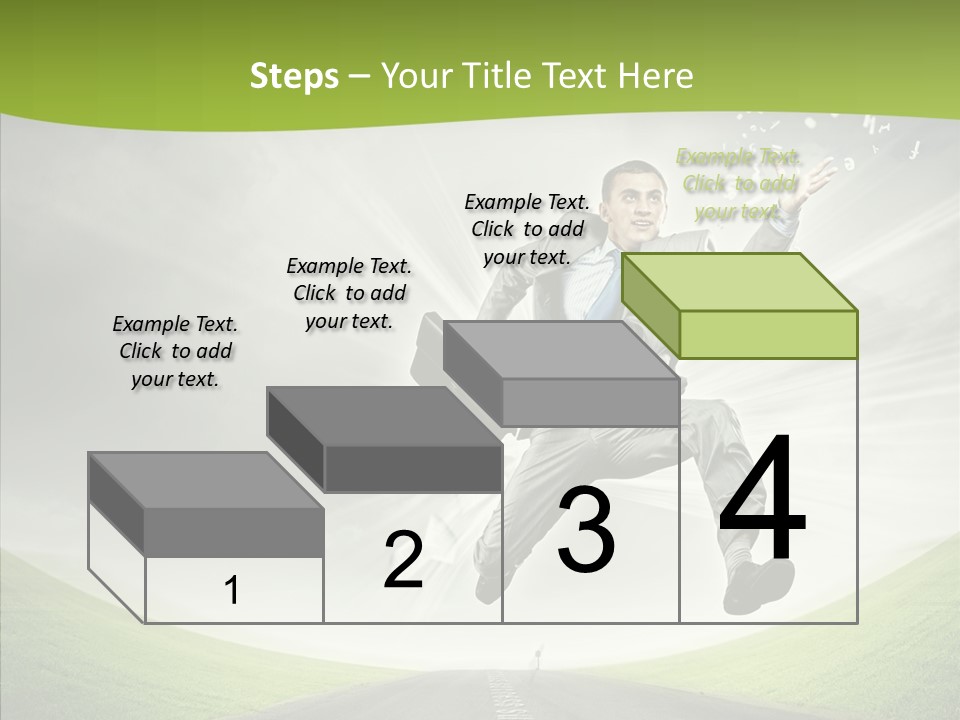 Steps – Your Title Text Here

Example Text. Click to add your text.

Example Text. Click to add your text.

Example Text. Click to add your text.

Example Text. Click to add your text.

1

2

3

4